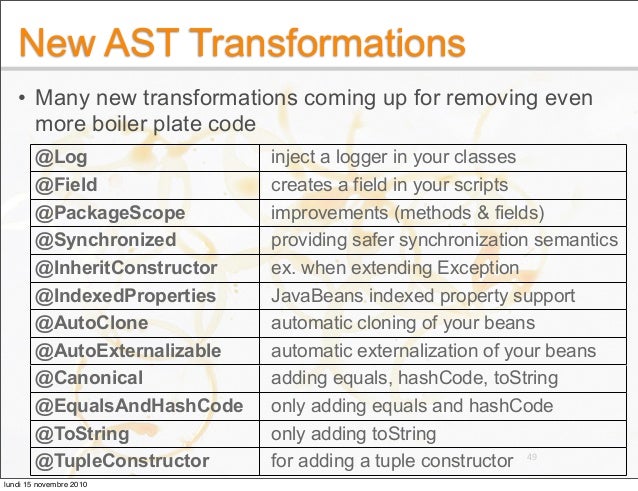 New AST Transformations

• Many new transformations coming up for removing even more boiler plate code

| @Log | inject a logger in your classes |
|---|---|
| @Field | creates a field in your scripts |
| @PackageScope | improvements (methods & fields) |
| @Synchronized | providing safer synchronization semantics |
| @InheritConstructor | ex. when extending Exception |
| @IndexedProperties | JavaBeans indexed property support |
| @AutoClone | automatic cloning of your beans |
| @AutoExternalizable | automatic externalization of your beans |
| @Canonical | adding equals, hashCode, toString |
| @EqualsAndHashCode | only adding equals and hashCode |
| @ToString | only adding toString |
| @TupleConstructor | for adding a tuple constructor |

49

lundi 15 novembre 2010